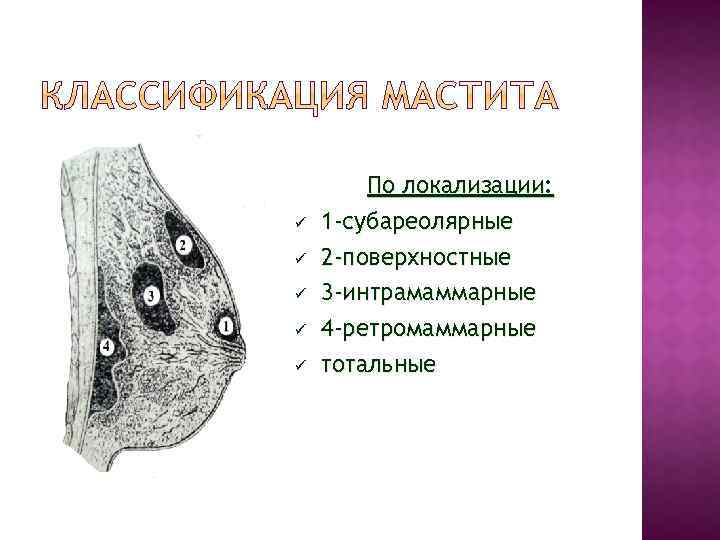 КЛАССИФИКАЦИЯ МАСТИТА

2
3
1
4

По локализации:
✓ 1-субареолярные
✓ 2-поверхностные
✓ 3-интрамаммарные
✓ 4-ретромаммарные
✓ тотальные